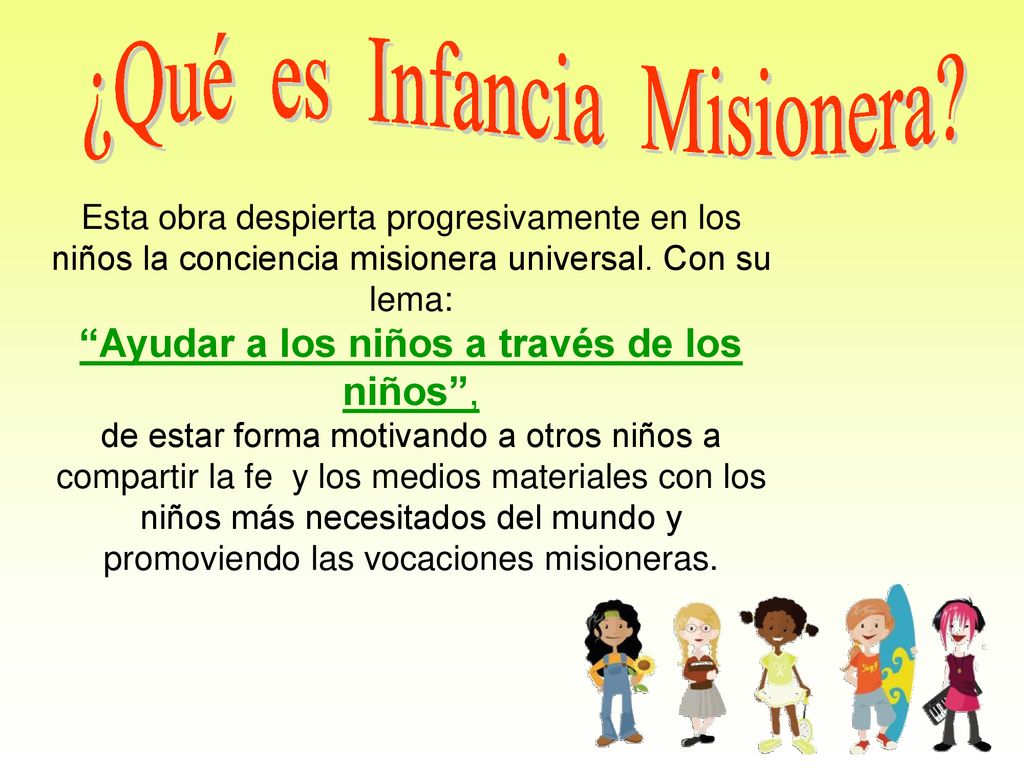 ¿Qué es Infancia Misionera?

Esta obra despierta progresivamente en los niños la conciencia misionera universal. Con su lema:
“Ayudar a los niños a través de los niños”,
de estar forma motivando a otros niños a compartir la fe y los medios materiales con los niños más necesitados del mundo y promoviendo las vocaciones misioneras.